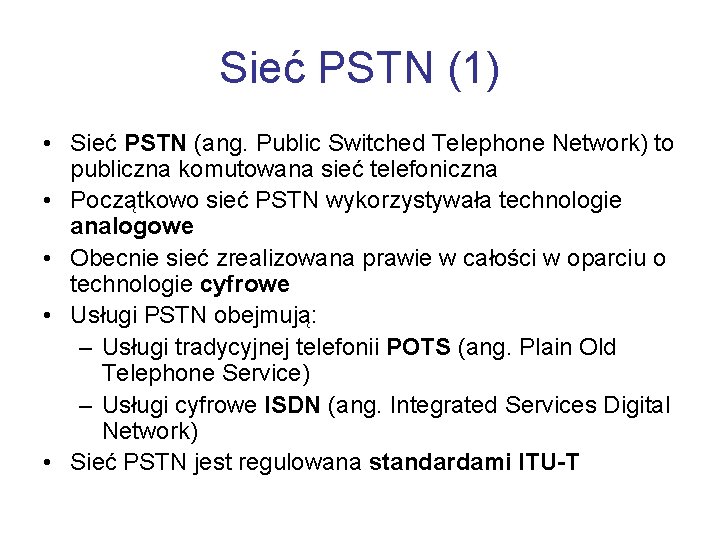 Sieć PSTN (1)

• Sieć PSTN (ang. Public Switched Telephone Network) to publiczna komutowana sieć telefoniczna
• Początkowo sieć PSTN wykorzystywała technologie analogowe
• Obecnie sieć zrealizowana prawie w całości w oparciu o technologie cyfrowe
• Usługi PSTN obejmują:
– Usługi tradycyjnej telefonii POTS (ang. Plain Old Telephone Service)
– Usługi cyfrowe ISDN (ang. Integrated Services Digital Network)
• Sieć PSTN jest regulowana standardami ITU-T